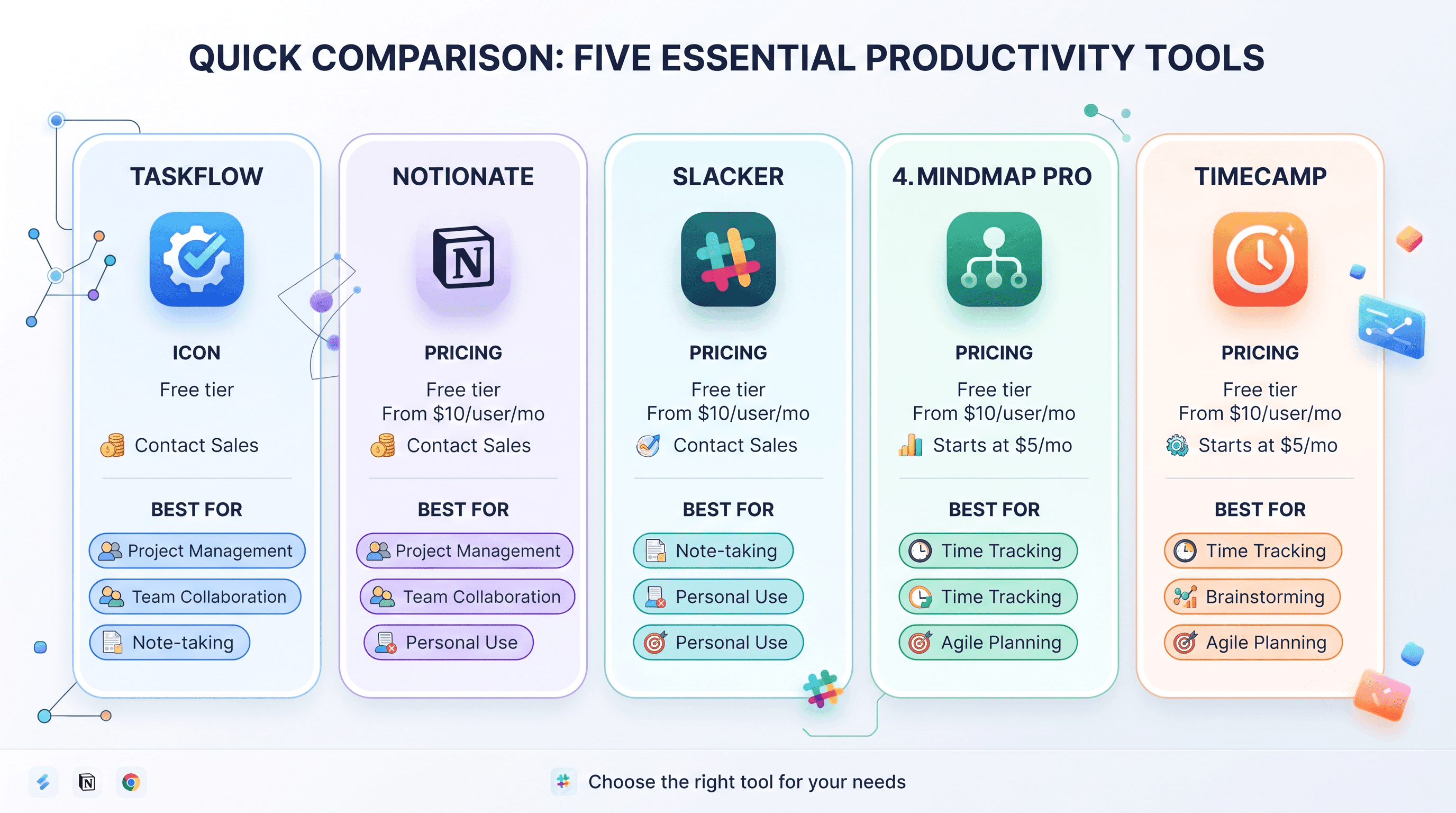 QUICK COMPARISON: FIVE ESSENTIAL PRODUCTIVITY TOOLS

TASKFLOW

ICON

Free tier

Contact Sales

BEST FOR

Project Management

Team Collaboration

Note-taking

NOTIONATE

N

PRICING

Free tier
From $10/user/mo

Contact Sales

BEST FOR

Project Management

Team Collaboration

Personal Use

SLACKER

PRICING

Free tier
From $10/user/mo

Contact Sales

BEST FOR

Note-taking

Personal Use

Personal Use

4. MINDMAP PRO

PRICING

Free tier
From $10/user/mo

Starts at $5/mo

BEST FOR

Time Tracking

Time Tracking

Agile Planning

TIMECAMP

PRICING

Free tier
From $10/user/mo

Starts at $5/mo

BEST FOR

Time Tracking

Brainstorming

Agile Planning

N

Choose the right tool for your needs